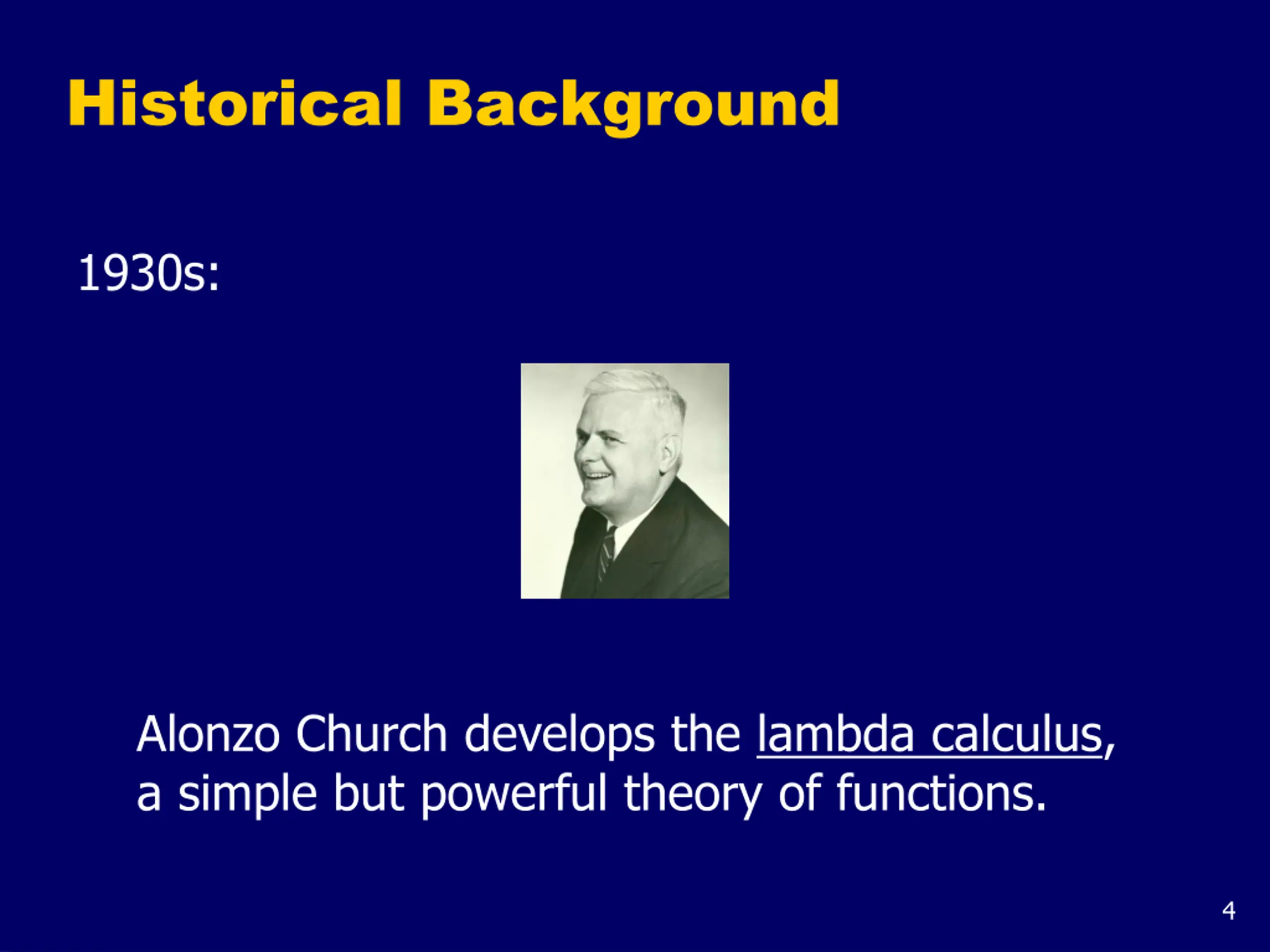 Historical Background

1930s:

Alonzo Church develops the lambda calculus, a simple but powerful theory of functions.

4